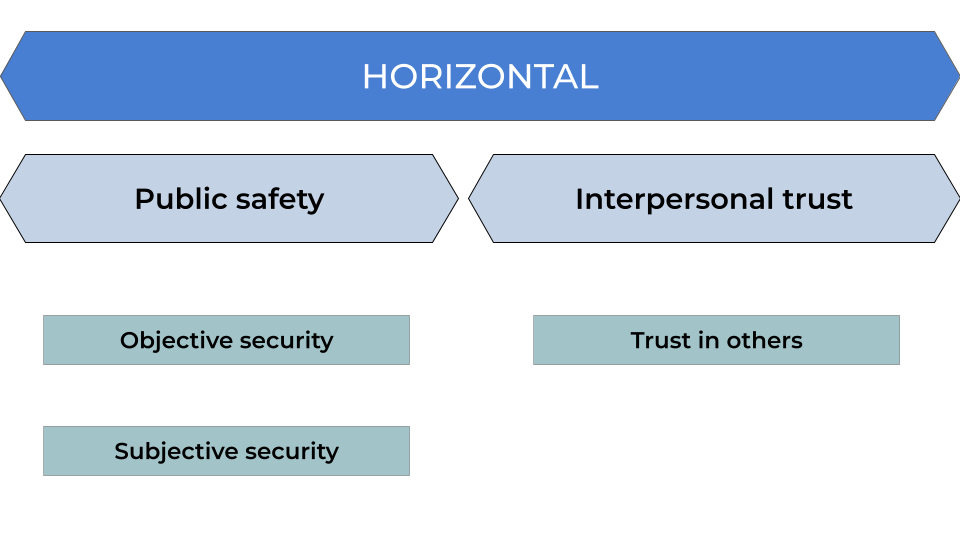 HORIZONTAL

Public safety

Objective security

Subjective security

Interpersonal trust

Trust in others